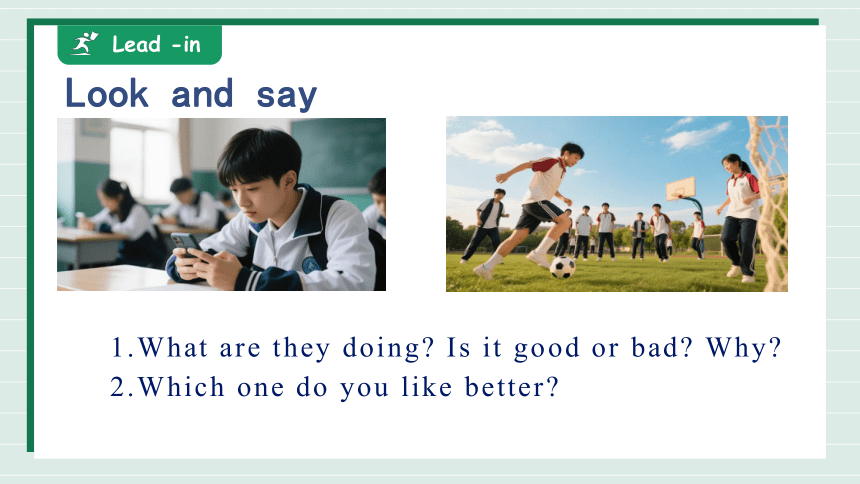 Lead -in

Look and say

1.What are they doing? Is it good or bad? Why?
2.Which one do you like better?